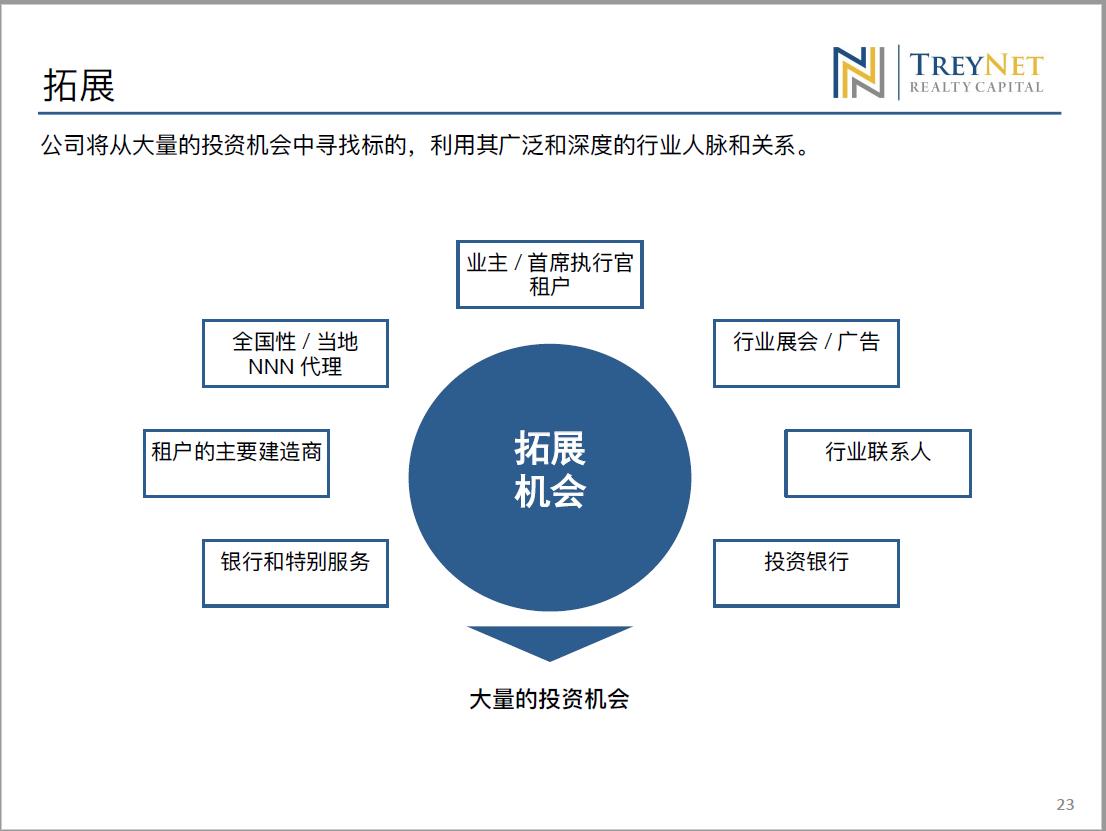 拓展

TREYNET
REALTY CAPITAL

公司将从大量的投资机会中寻找标的，利用其广泛和深度的行业人脉和关系。

业主 / 首席执行官
租户

全国性 / 当地
NNN 代理

行业展会 / 广告

租户的主要建造商

拓展
机会

行业联系人

银行和特别服务

投资银行

大量的投资机会

23